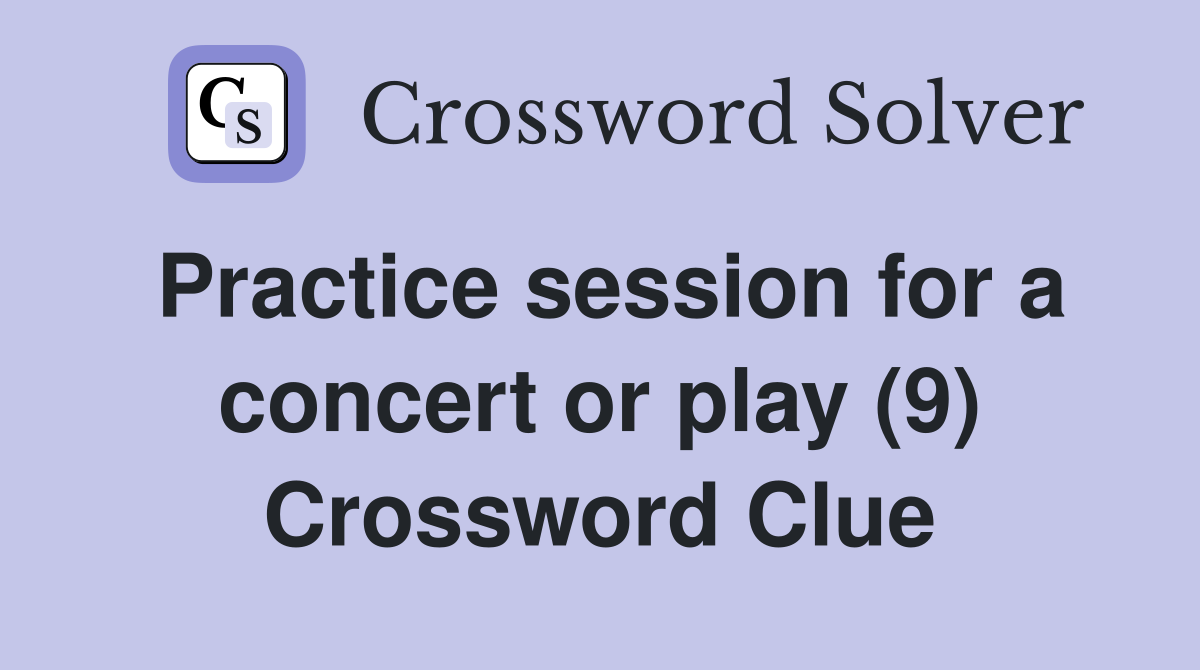 CS Crossword Solver

Practice session for a concert or play (9) Crossword Clue